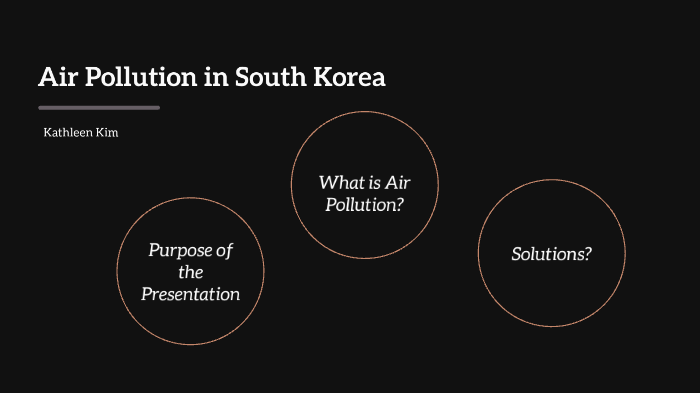 Air Pollution in South Korea

Kathleen Kim

Purpose of the Presentation

What is Air Pollution?

Solutions?